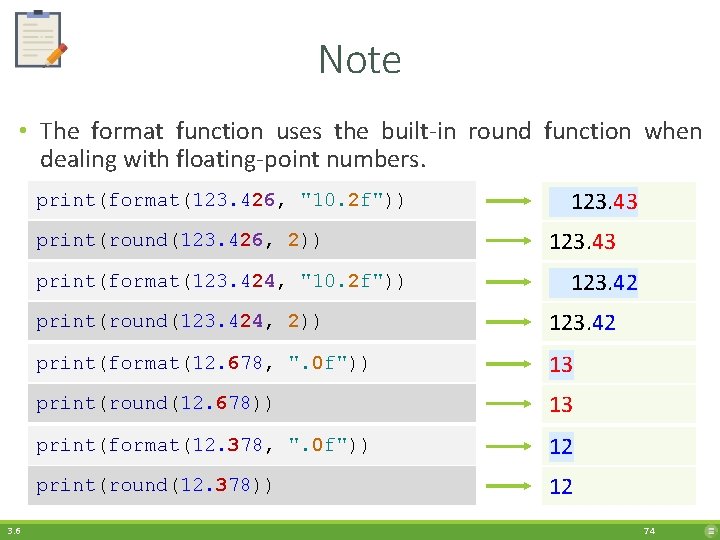 Note

• The format function uses the built-in round function when dealing with floating-point numbers.

| | |
|---|---|
| print(format(123.426, "10.2f")) | 123.43 |
| print(round(123.426, 2)) | 123.43 |
| print(format(123.424, "10.2f")) | 123.42 |
| print(round(123.424, 2)) | 123.42 |
| print(format(12.678, ".0f")) | 13 |
| print(round(12.678)) | 13 |
| print(format(12.378, ".0f")) | 12 |
| print(round(12.378)) | 12 |

3.6

74